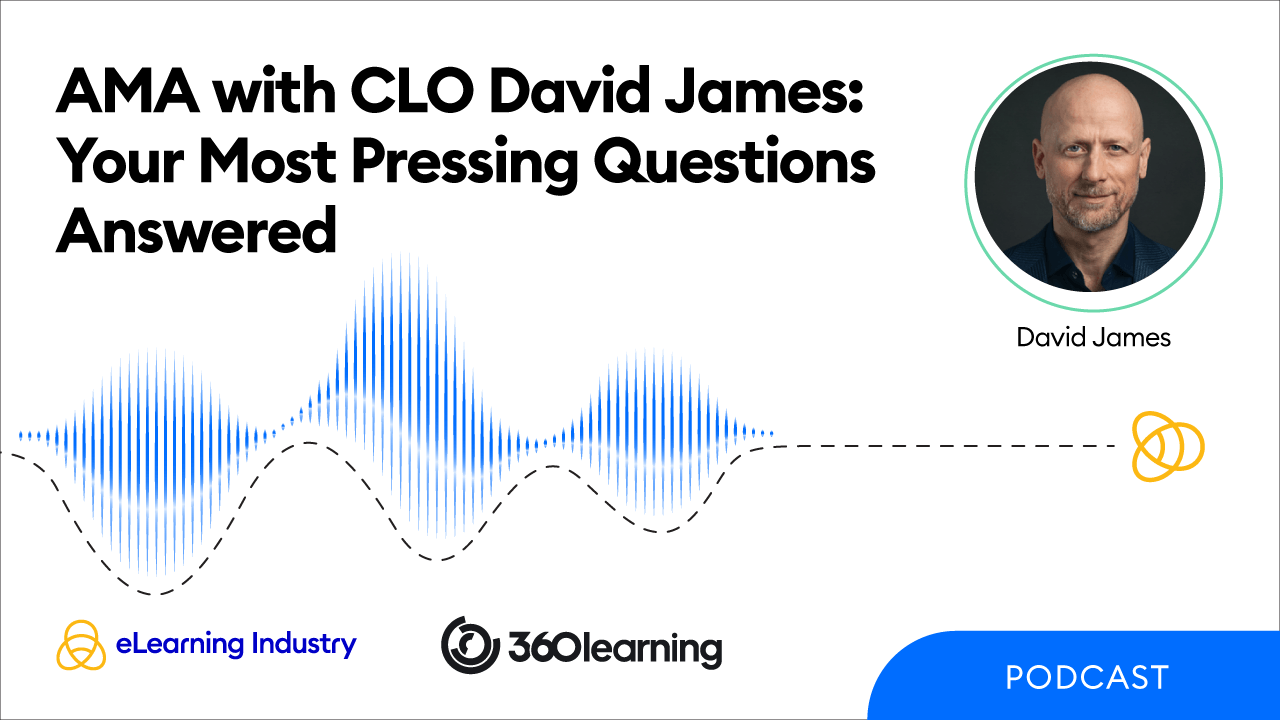 AMA with CLO David James: Your Most Pressing Questions Answered

David James

eLearning Industry

360learning

PODCAST